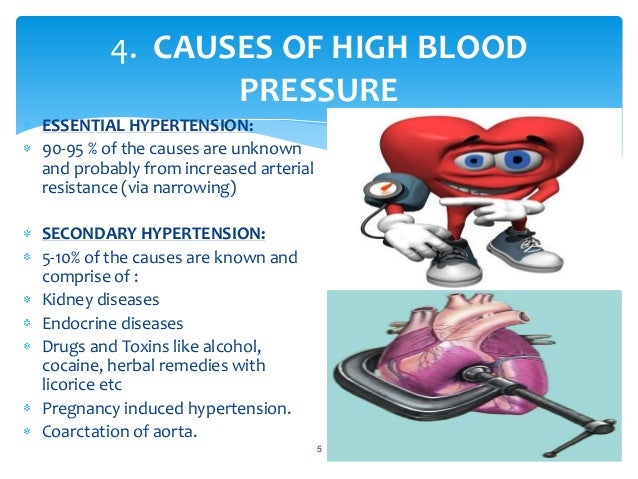 4. CAUSES OF HIGH BLOOD PRESSURE

ESSENTIAL HYPERTENSION:

90-95 % of the causes are unknown and probably from increased arterial resistance (via narrowing)

SECONDARY HYPERTENSION:

5-10% of the causes are known and comprise of :

Kidney diseases

Endocrine diseases

Drugs and Toxins like alcohol, cocaine, herbal remedies with licorice etc

Pregnancy induced hypertension.

Coarctation of aorta.

5